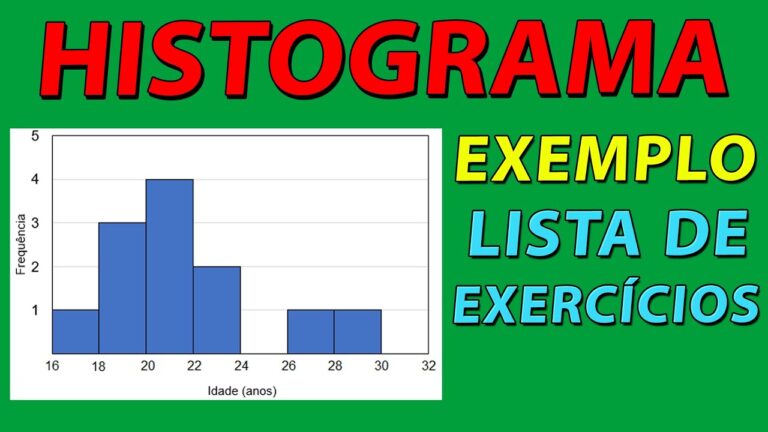 HISTOGRAMA

5
4
3
2
1
Frequência
16 18 20 22 24 26 28 30 32
Idade (anos)

EXEMPLO
LISTA DE
EXERCÍCIOS